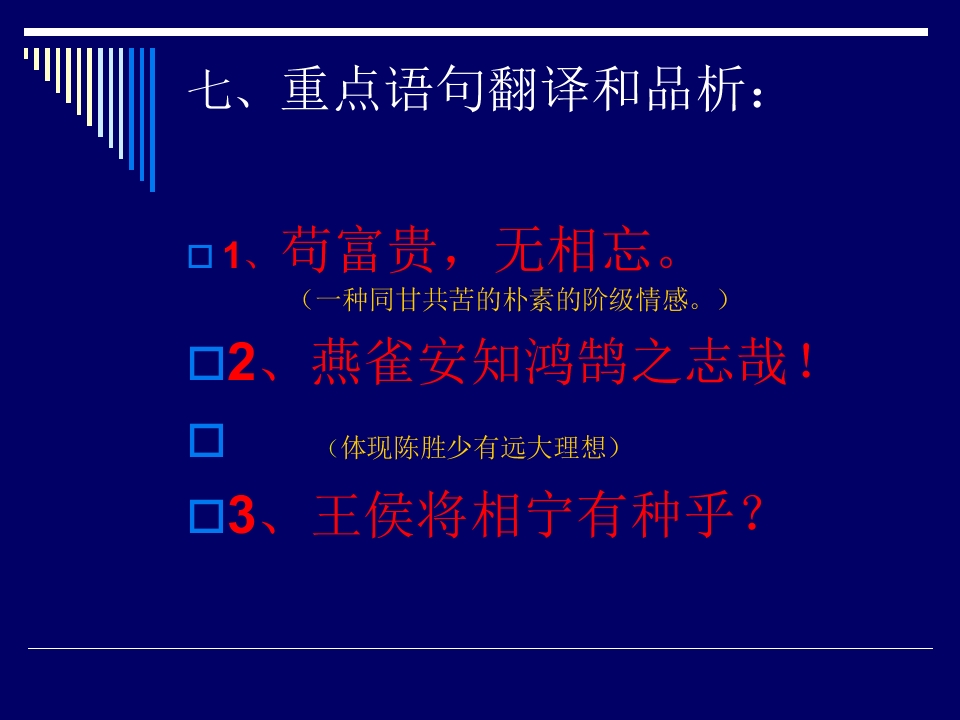 七、重点语句翻译和品析：

1、苟富贵，无相忘。
（一种同甘共苦的朴素的阶级情感。）

2、燕雀安知鸿鹄之志哉！

（体现陈胜少有远大理想）

3、王侯将相宁有种乎？